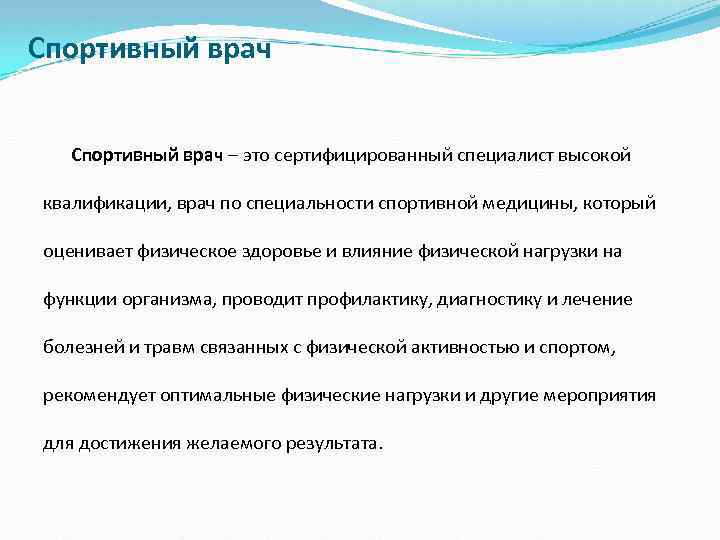 Спортивный врач

Спортивный врач – это сертифицированный специалист высокой квалификации, врач по специальности спортивной медицины, который оценивает физическое здоровье и влияние физической нагрузки на функции организма, проводит профилактику, диагностику и лечение болезней и травм связанных с физической активностью и спортом, рекомендует оптимальные физические нагрузки и другие мероприятия для достижения желаемого результата.